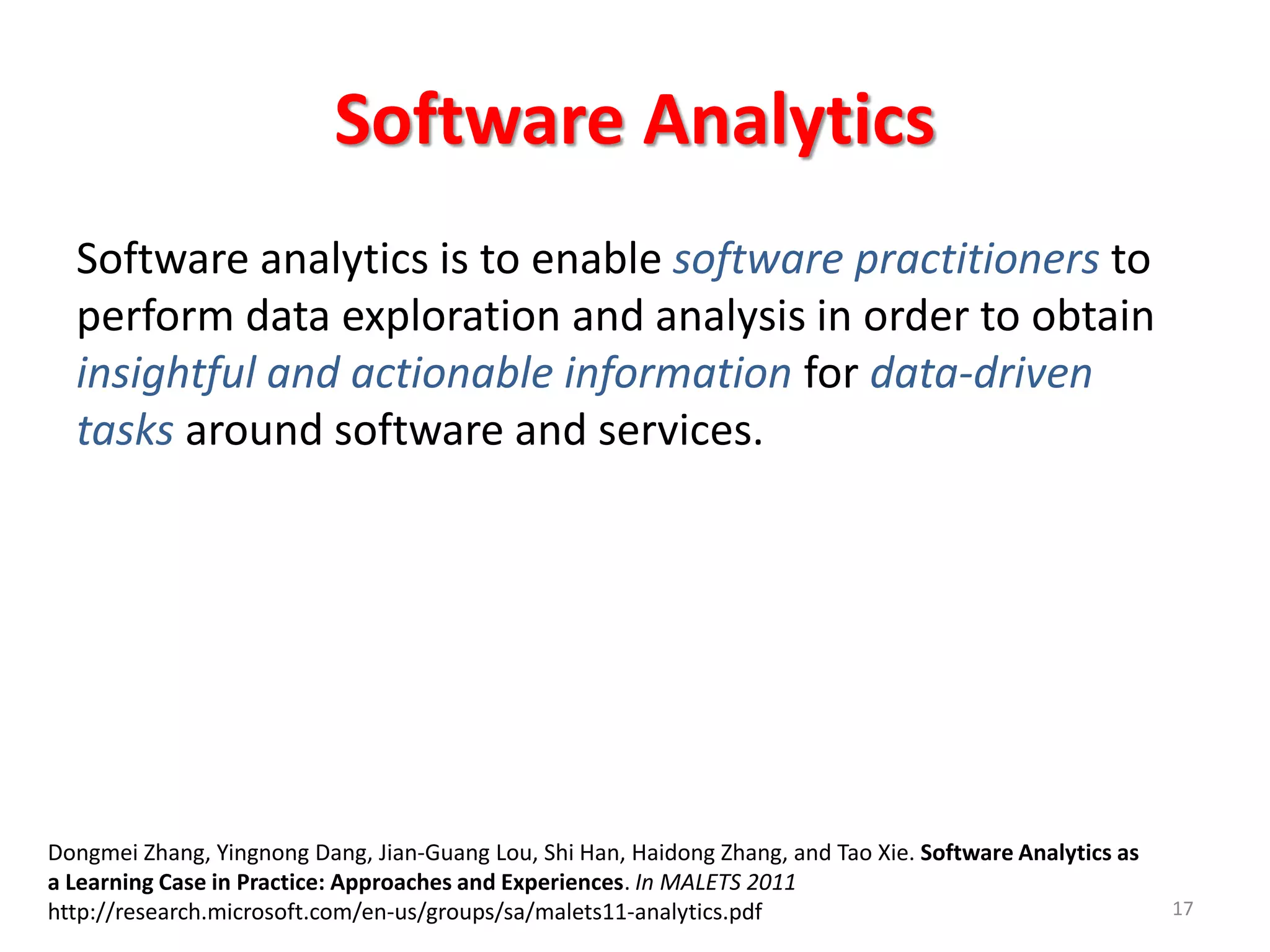 Software Analytics

Software analytics is to enable software practitioners to perform data exploration and analysis in order to obtain insightful and actionable information for data-driven tasks around software and services.

Dongmei Zhang, Yingnong Dang, Jian-Guang Lou, Shi Han, Haidong Zhang, and Tao Xie. Software Analytics as a Learning Case in Practice: Approaches and Experiences. In MALETS 2011
http://research.microsoft.com/en-us/groups/sa/malets11-analytics.pdf

17